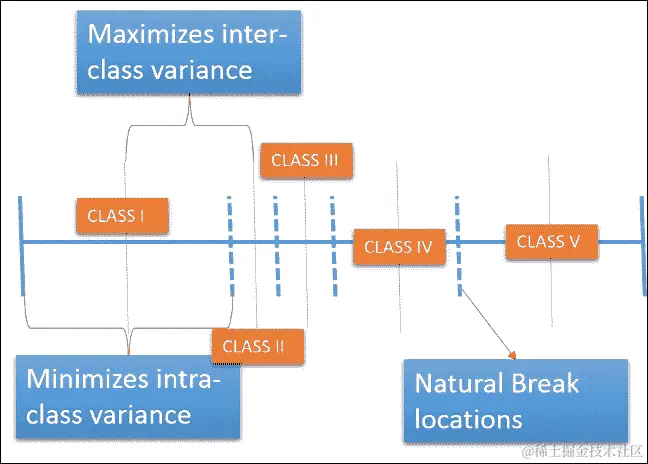 Maximizes inter-class variance

CLASS III

CLASS I

CLASS IV

CLASS V

CLASS II

Minimizes intra-class variance

Natural Break locations

@稀土掘金技术社区